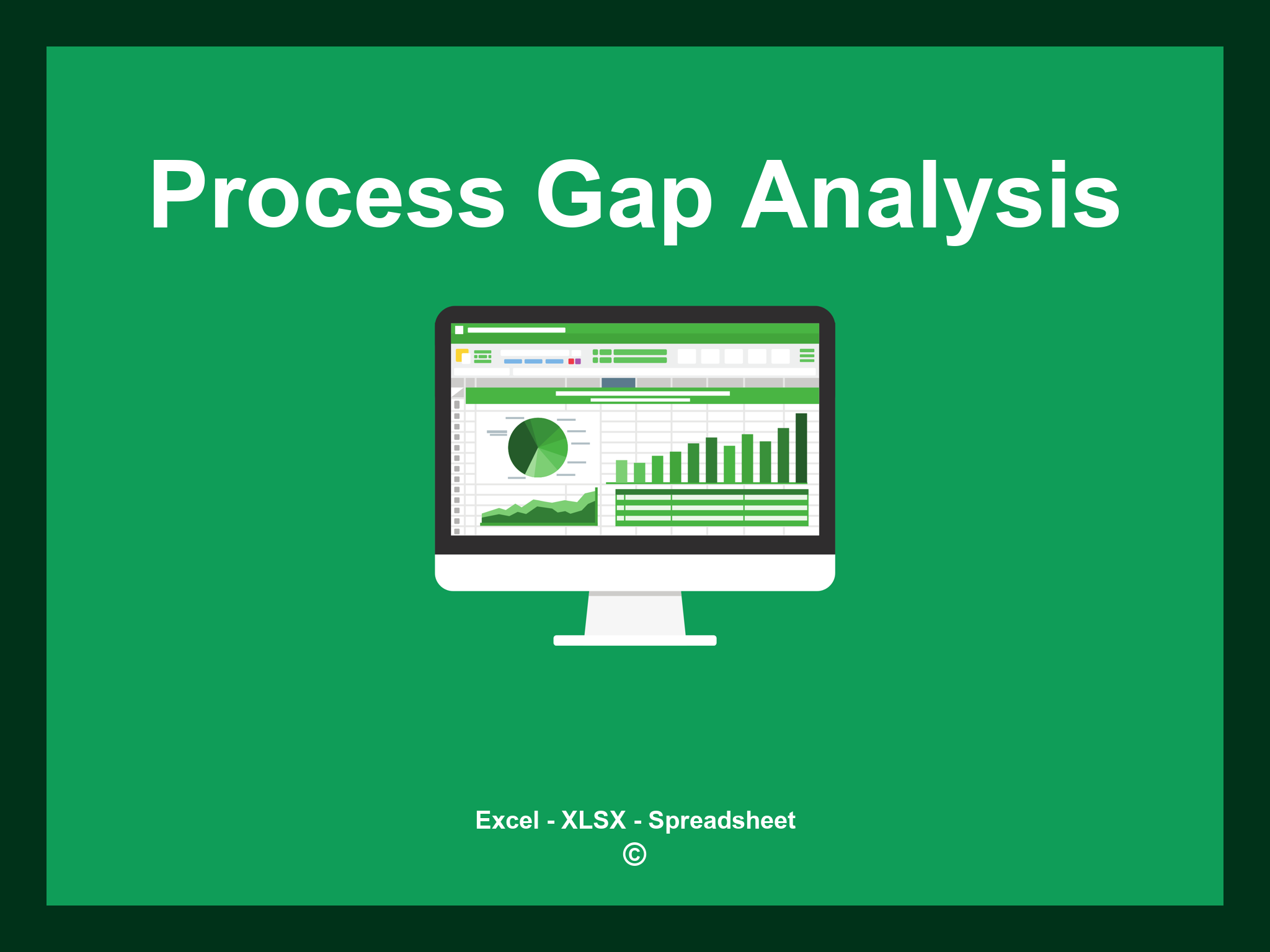 Process Gap Analysis

Excel - XLSX - Spreadsheet
©